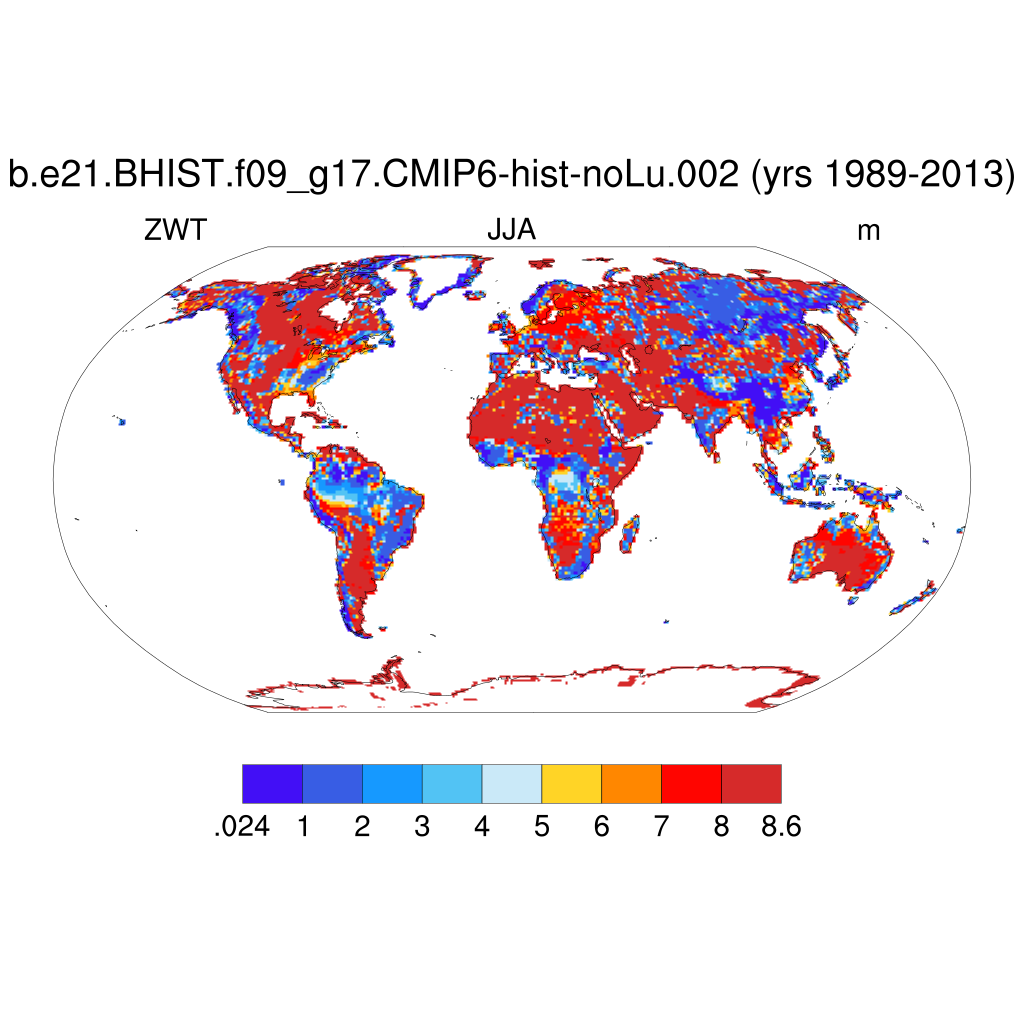 b.e21.BHIST.f09_g17.CMIP6-hist-noLu.002 (yrs 1989-2013)

ZWT JJA m

.024 1 2 3 4 5 6 7 8 8.6